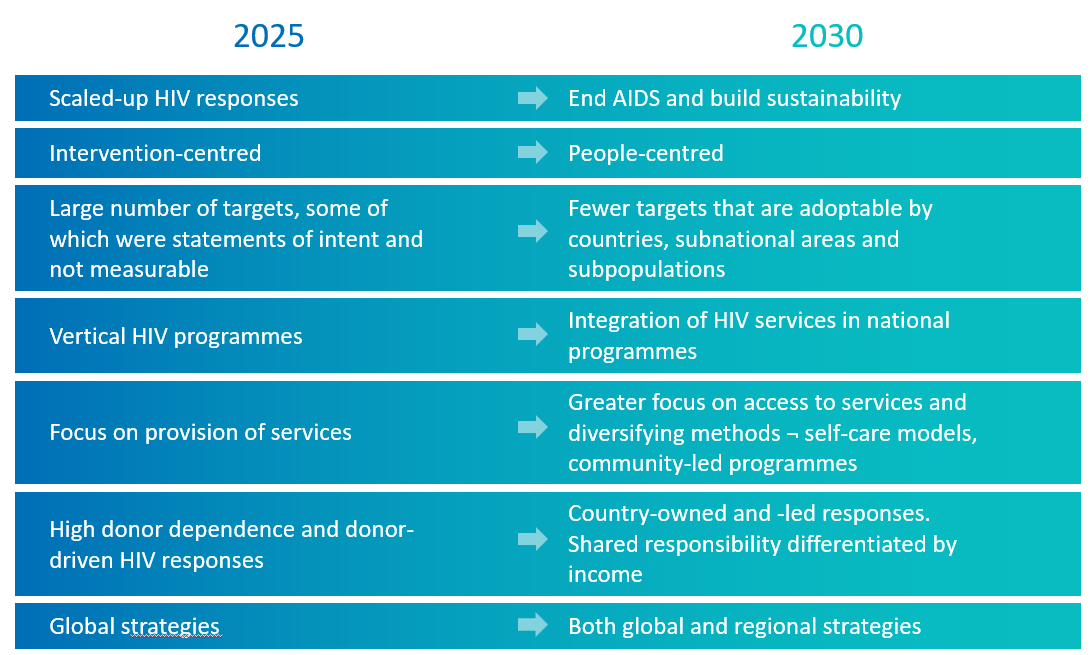 | 2025 | 2030 |
|---|---|
| Scaled-up HIV responses | End AIDS and build sustainability |
| Intervention-centred | People-centred |
| Large number of targets, some of which were statements of intent and not measurable | Fewer targets that are adoptable by countries, subnational areas and subpopulations |
| Vertical HIV programmes | Integration of HIV services in national programmes |
| Focus on provision of services | Greater focus on access to services and diversifying methods ¬ self-care models, community-led programmes |
| High donor dependence and donor-driven HIV responses | Country-owned and -led responses. Shared responsibility differentiated by income |
| Global strategies | Both global and regional strategies |